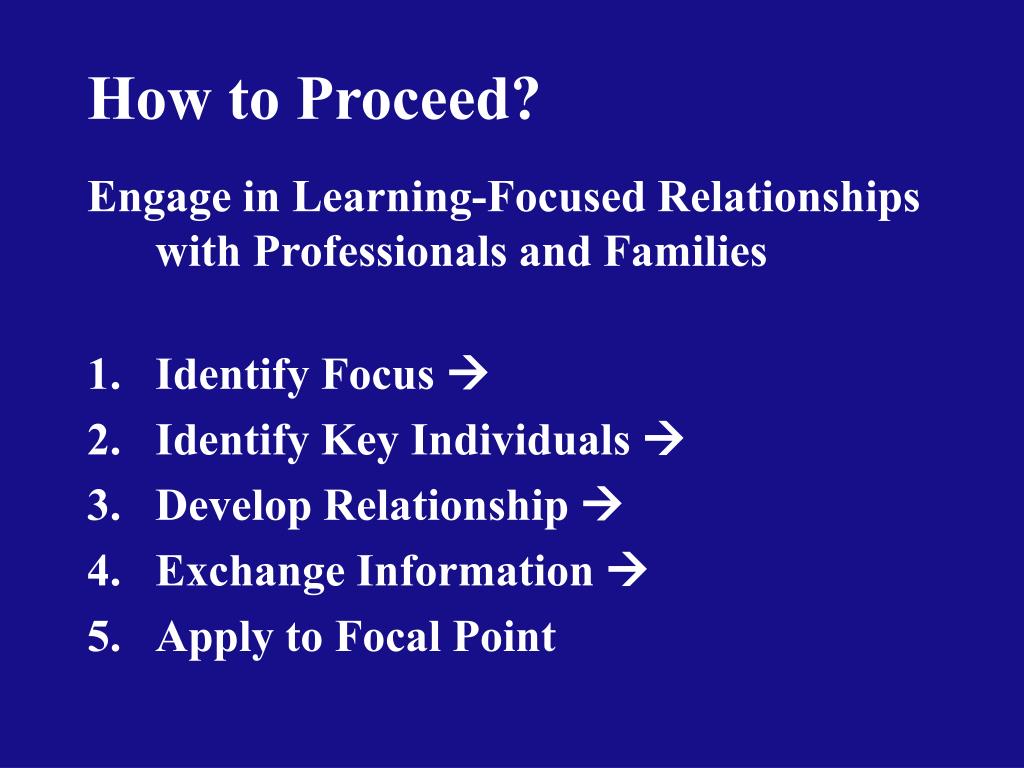 How to Proceed?

Engage in Learning-Focused Relationships with Professionals and Families

1. Identify Focus →
2. Identify Key Individuals →
3. Develop Relationship →
4. Exchange Information →
5. Apply to Focal Point